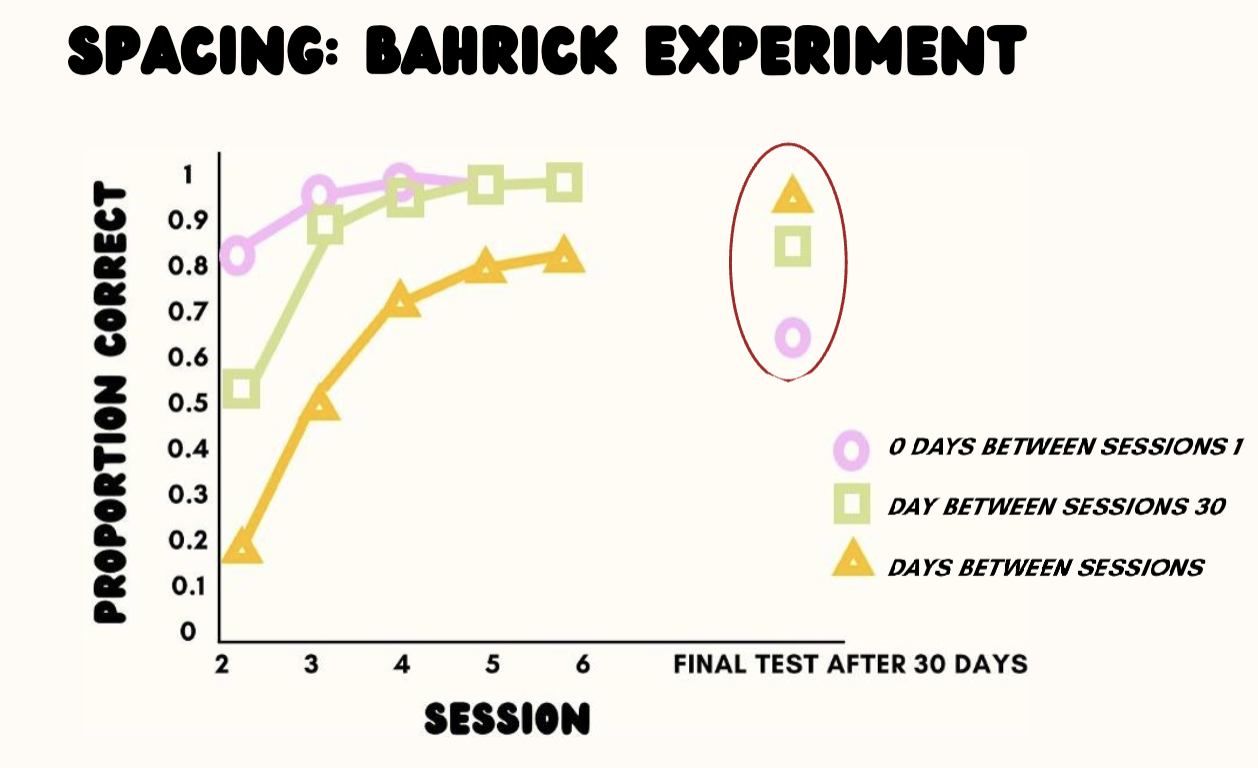 SPACING: BAHRICK EXPERIMENT

PROPORTION CORRECT

1
0.9
0.8
0.7
0.6
0.5
0.4
0.3
0.2
0.1
0

2 3 4 5 6 FINAL TEST AFTER 30 DAYS

SESSION

0 DAYS BETWEEN SESSIONS 1
DAY BETWEEN SESSIONS 30
DAYS BETWEEN SESSIONS